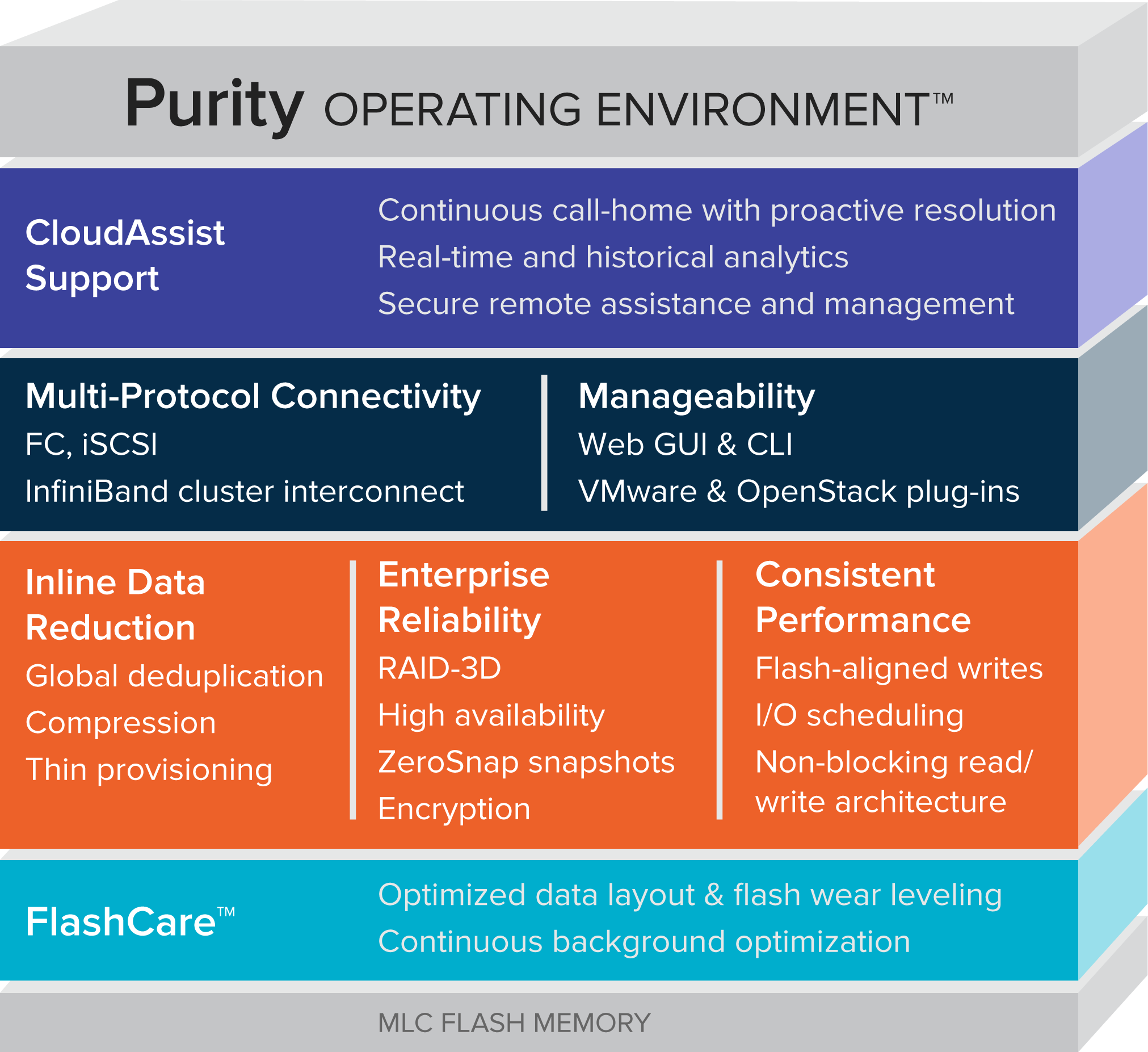 Purity OPERATING ENVIRONMENT™

CloudAssist Support

Continuous call-home with proactive resolution
Real-time and historical analytics
Secure remote assistance and management

Multi-Protocol Connectivity
FC, iSCSI
InfiniBand cluster interconnect

Manageability
Web GUI & CLI
VMware & OpenStack plug-ins

Inline Data Reduction
Global deduplication
Compression
Thin provisioning

Enterprise Reliability
RAID-3D
High availability
ZeroSnap snapshots
Encryption

Consistent Performance
Flash-aligned writes
I/O scheduling
Non-blocking read/ write architecture

FlashCare™

Optimized data layout & flash wear leveling
Continuous background optimization

MLC FLASH MEMORY